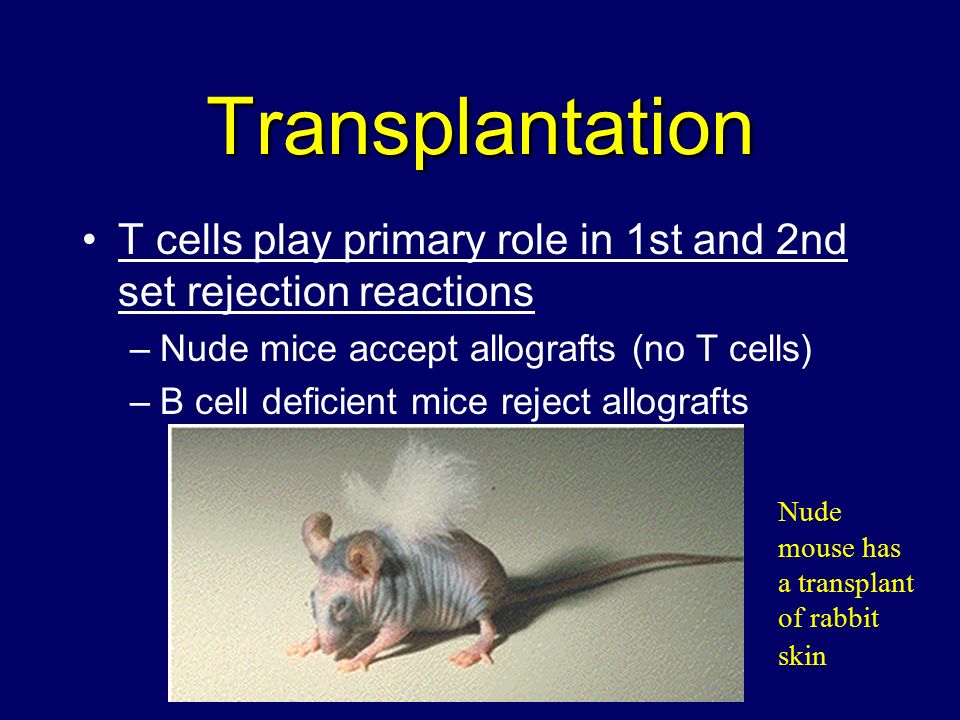 Transplantation

• T cells play primary role in 1st and 2nd set rejection reactions

– Nude mice accept allografts (no T cells)

– B cell deficient mice reject allografts

Nude mouse has a transplant of rabbit skin